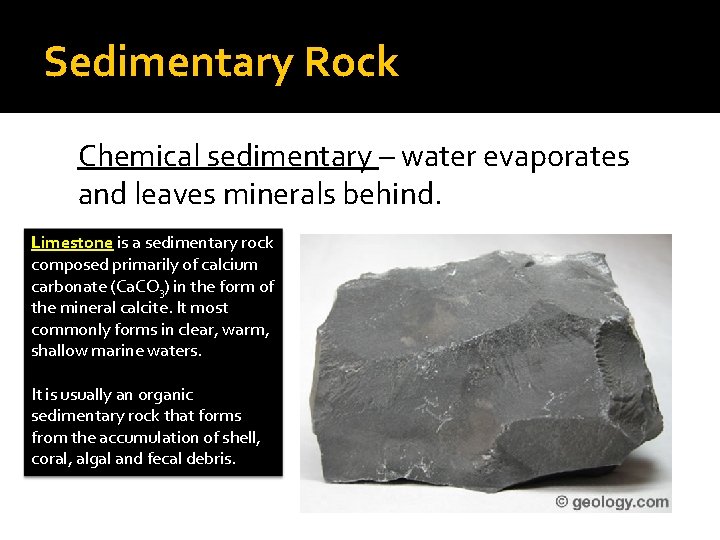 Sedimentary Rock

Chemical sedimentary – water evaporates and leaves minerals behind.

Limestone is a sedimentary rock composed primarily of calcium carbonate ($CaCO_3$) in the form of the mineral calcite. It most commonly forms in clear, warm, shallow marine waters.

It is usually an organic sedimentary rock that forms from the accumulation of shell, coral, algal and fecal debris.

© geology.com